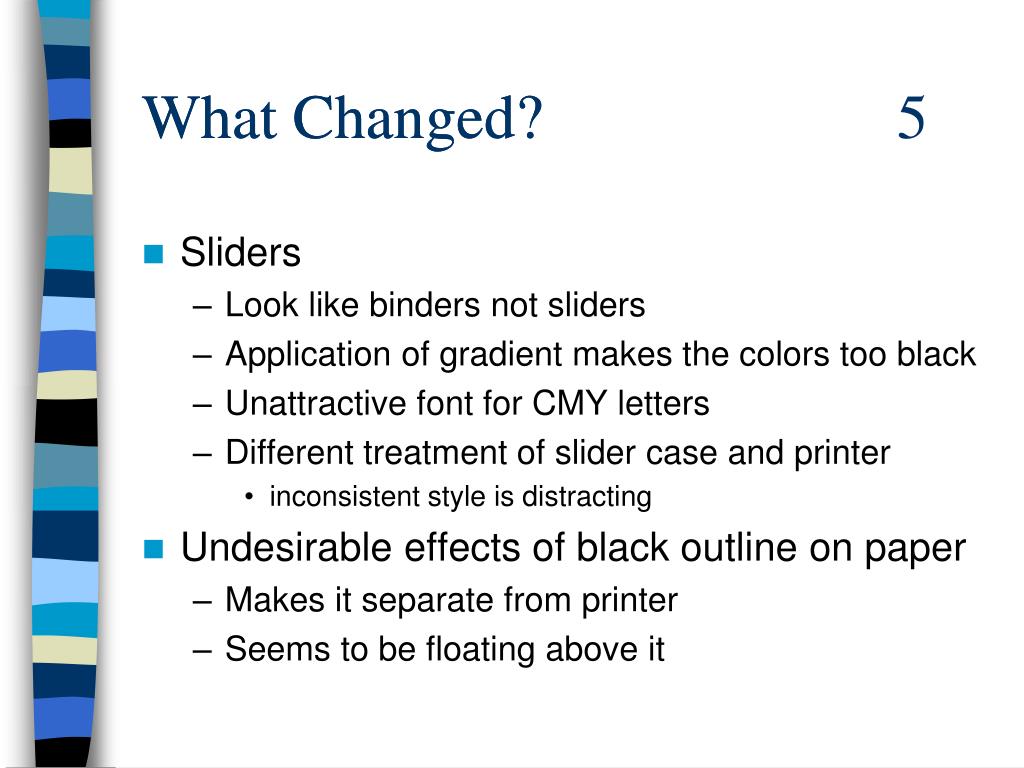 What Changed? 5

Sliders
– Look like binders not sliders
– Application of gradient makes the colors too black
– Unattractive font for CMY letters
– Different treatment of slider case and printer
• inconsistent style is distracting

Undesirable effects of black outline on paper
– Makes it separate from printer
– Seems to be floating above it